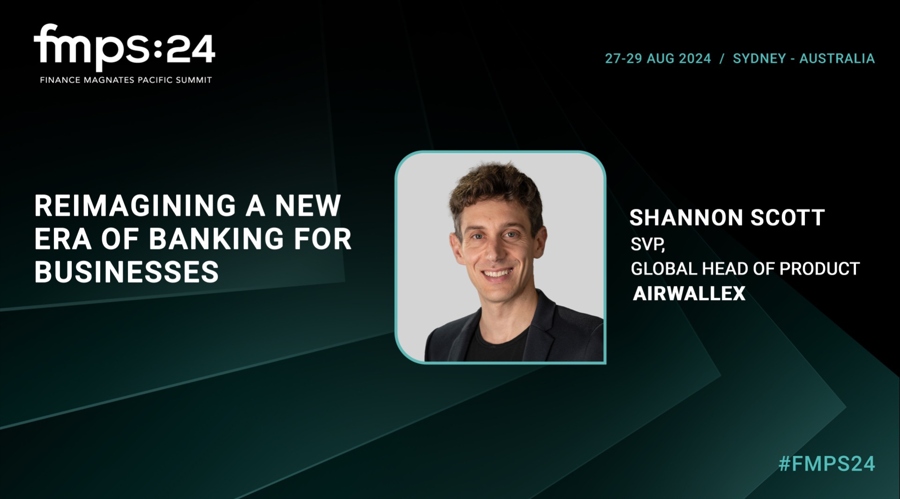 fmps:24
FINANCE MAGNATES PACIFIC SUMMIT

27-29 AUG 2024 / SYDNEY - AUSTRALIA

REIMAGINING A NEW ERA OF BANKING FOR BUSINESSES

SHANNON SCOTT
SVP,
GLOBAL HEAD OF PRODUCT
AIRWALLEX

#FMPS24